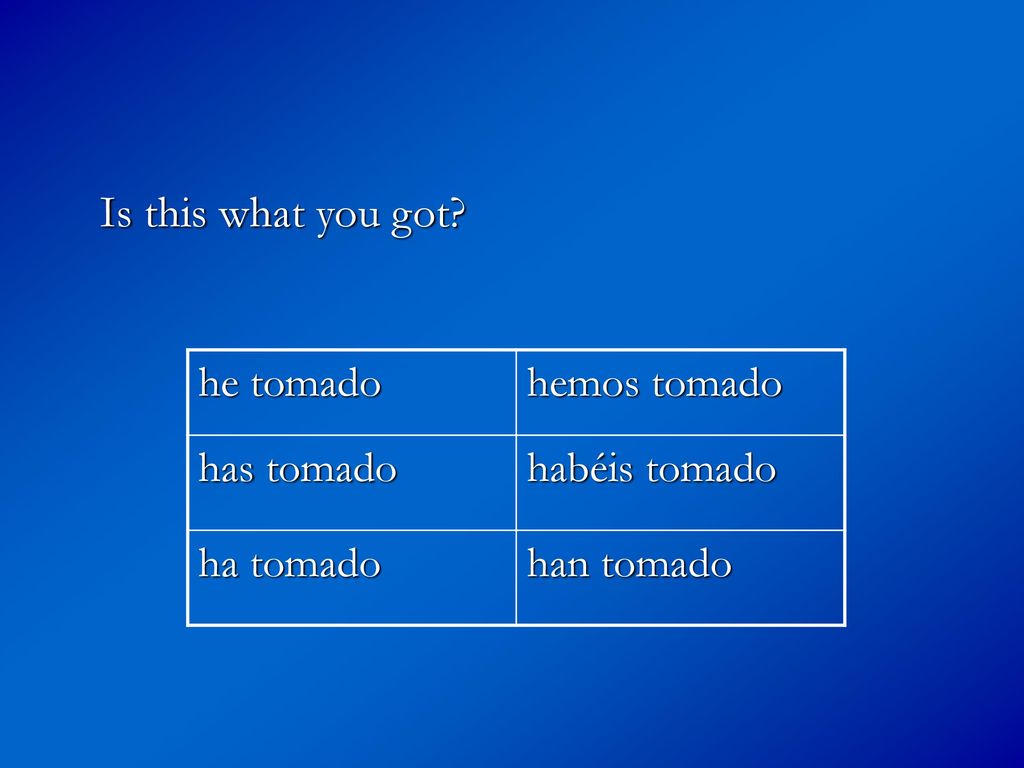 Is this what you got?

| he tomado | hemos tomado |
|---|---|
| has tomado | habéis tomado |
| ha tomado | han tomado |